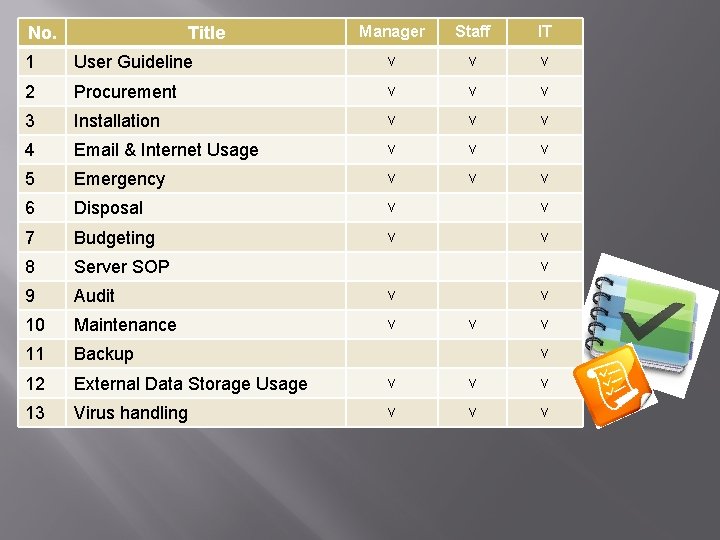 | No. | Title | Manager | Staff | IT |
|---|---|---|---|---|
| 1 | User Guideline | v | v | v |
| 2 | Procurement | v | v | v |
| 3 | Installation | v | v | v |
| 4 | Email & Internet Usage | v | v | v |
| 5 | Emergency | v | v | v |
| 6 | Disposal | v | | v |
| 7 | Budgeting | v | | v |
| 8 | Server SOP | | | v |
| 9 | Audit | v | | v |
| 10 | Maintenance | v | v | v |
| 11 | Backup | | | v |
| 12 | External Data Storage Usage | v | v | v |
| 13 | Virus handling | v | v | v |